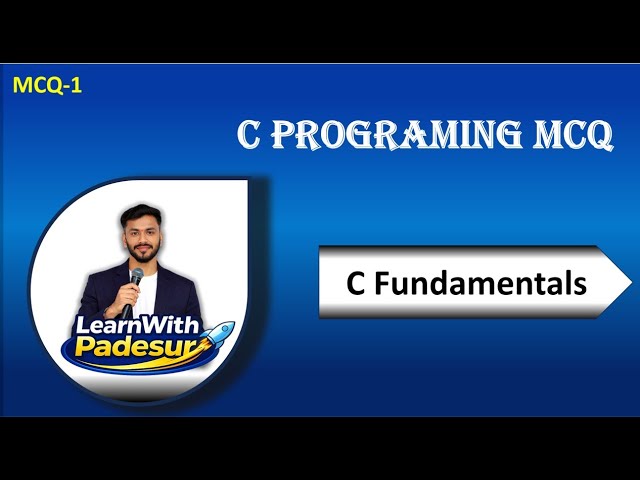 MCQ-1

C PROGRAMING MCQ

LearnWith Padesur

C Fundamentals